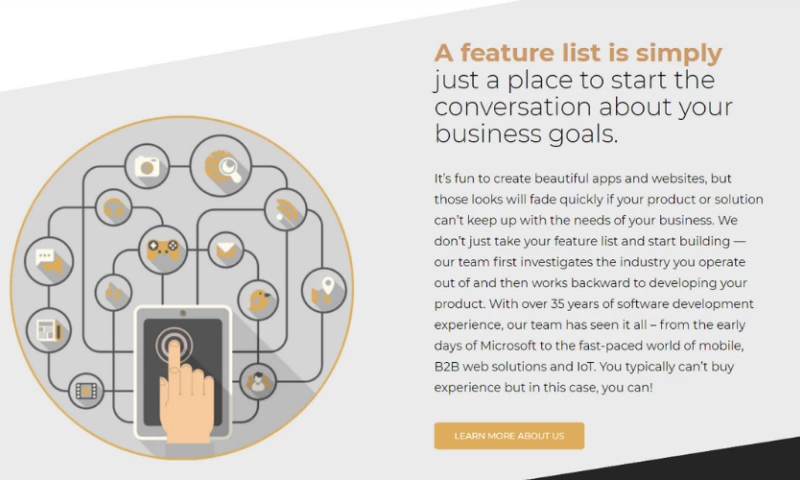 A feature list is simply just a place to start the conversation about your business goals.

It's fun to create beautiful apps and websites, but those looks will fade quickly if your product or solution can't keep up with the needs of your business. We don't just take your feature list and start building — our team first investigates the industry you operate out of and then works backward to developing your product. With over 35 years of software development experience, our team has seen it all – from the early days of Microsoft to the fast-paced world of mobile, B2B web solutions and IoT. You typically can't buy experience but in this case, you can!

LEARN MORE ABOUT US